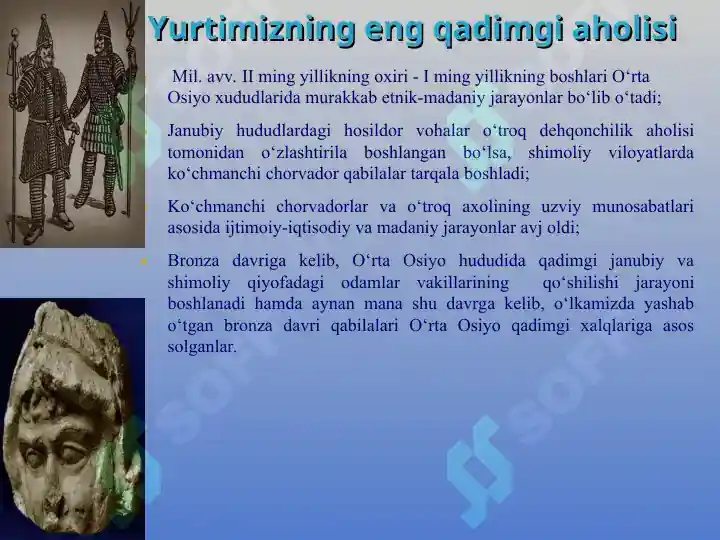 Yurtimizning eng qadimgi aholisi

Mil. avv. II ming yillikning oxiri - I ming yillikning boshlari O‘rta Osiyo xududlarida murakkab etnik-madaniy jarayonlar bo‘lib o‘tadi;

Janubiy hududlardagi hosildor vohalar o‘troq dehqonchilik aholisi tomonidan o‘zlashtirila boshlangan bo‘lsa, shimoliy viloyatlarda ko‘chmanchi chorvador qabilalar tarqala boshladi;

Ko‘chmanchi chorvadorlar va o‘troq axolining uzviy munosabatlari asosida ijtimoiy-iqtisodiy va madaniy jarayonlar avj oldi;

Bronza davriga kelib, O‘rta Osiyo hududida qadimgi janubiy va shimoliy qiyofadagi odamlar vakillarining qo‘shilishi jarayoni boshlanadi hamda aynan mana shu davrga kelib, o‘lkamizda yashab o‘tgan bronza davri qabilalari O‘rta Osiyo qadimgi xalqlariga asos solganlar.

SOFT

SOFT